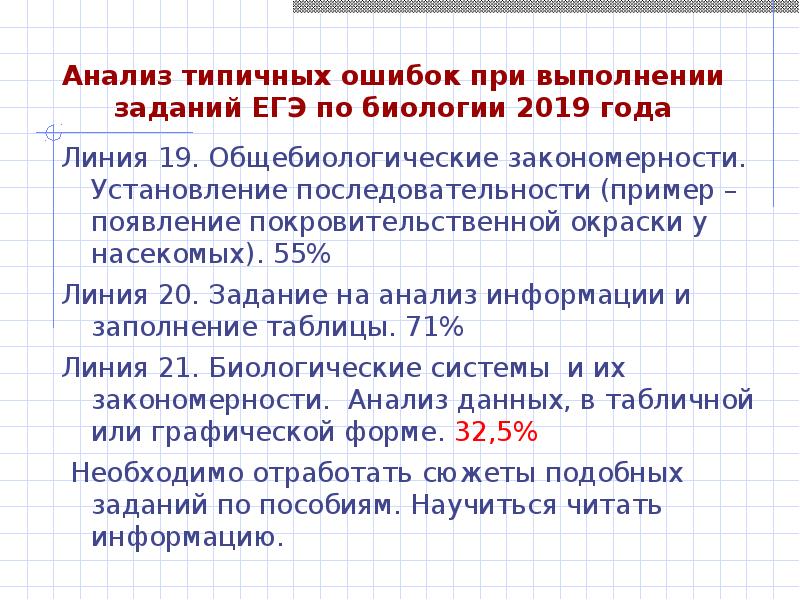 Анализ типичных ошибок при выполнении заданий ЕГЭ по биологии 2019 года

Линия 19. Общебиологические закономерности. Установление последовательности (пример – появление покровительственной окраски у насекомых). 55%

Линия 20. Задание на анализ информации и заполнение таблицы. 71%

Линия 21. Биологические системы и их закономерности. Анализ данных, в табличной или графической форме. 32,5%

Необходимо отработать сюжеты подобных заданий по пособиям. Научиться читать информацию.